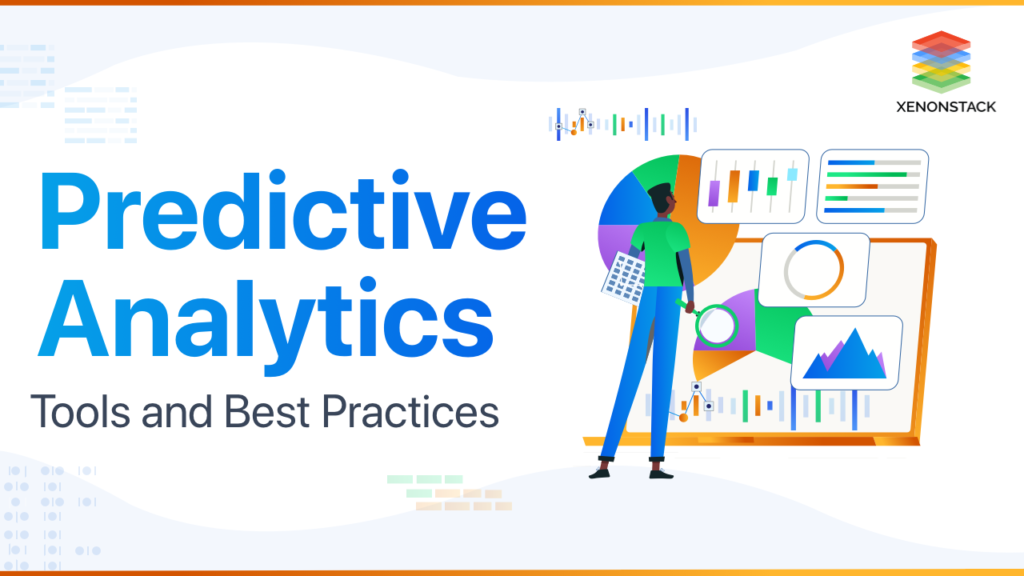 XENONSTACK

Predictive Analytics

Tools and Best Practices